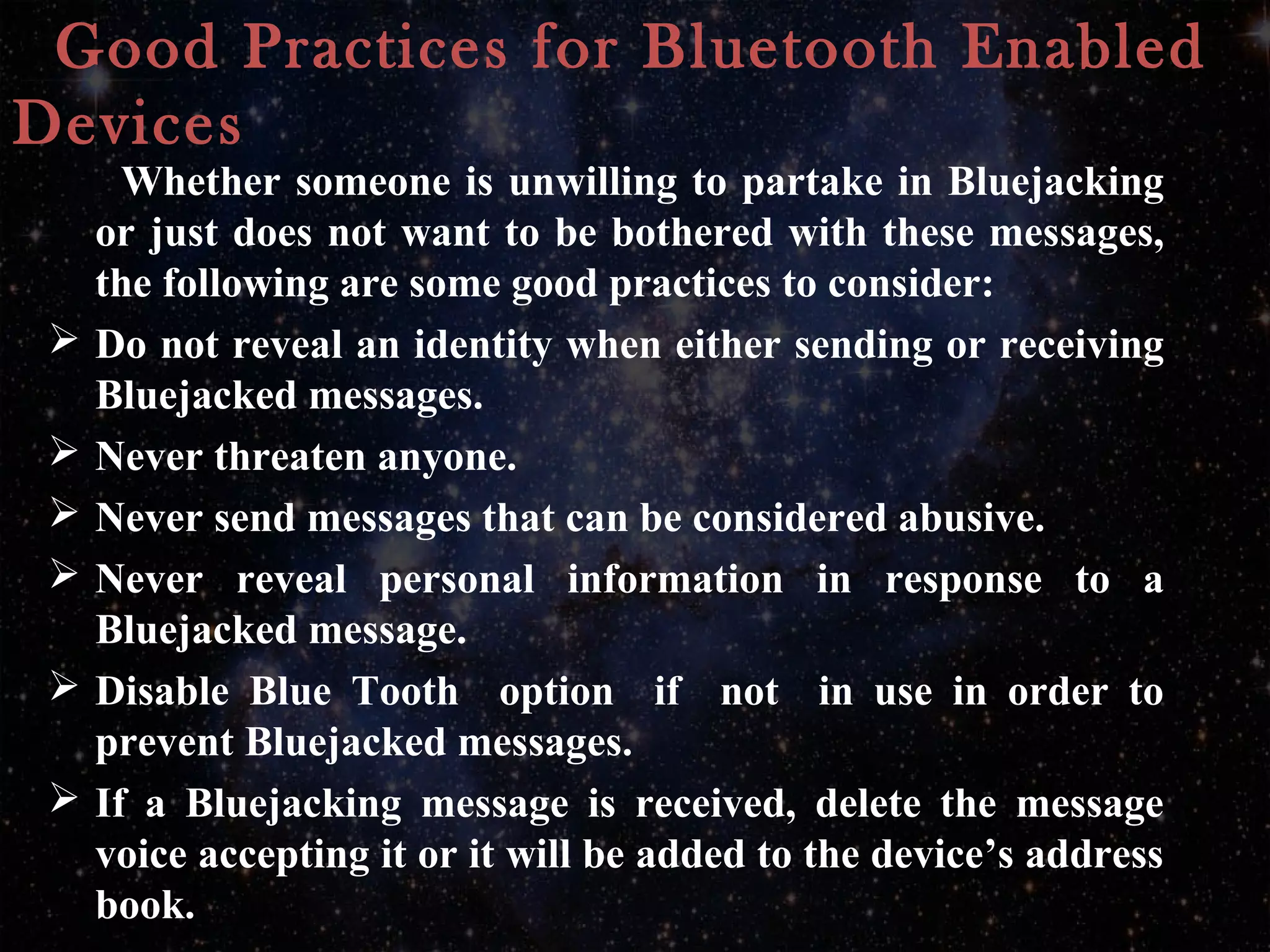 Good Practices for Bluetooth Enabled Devices

Whether someone is unwilling to partake in Bluejacking or just does not want to be bothered with these messages, the following are some good practices to consider:

➢ Do not reveal an identity when either sending or receiving Bluejacked messages.

➢ Never threaten anyone.

➢ Never send messages that can be considered abusive.

➢ Never reveal personal information in response to a Bluejacked message.

➢ Disable Blue Tooth option if not in use in order to prevent Bluejacked messages.

➢ If a Bluejacking message is received, delete the message voice accepting it or it will be added to the device's address book.